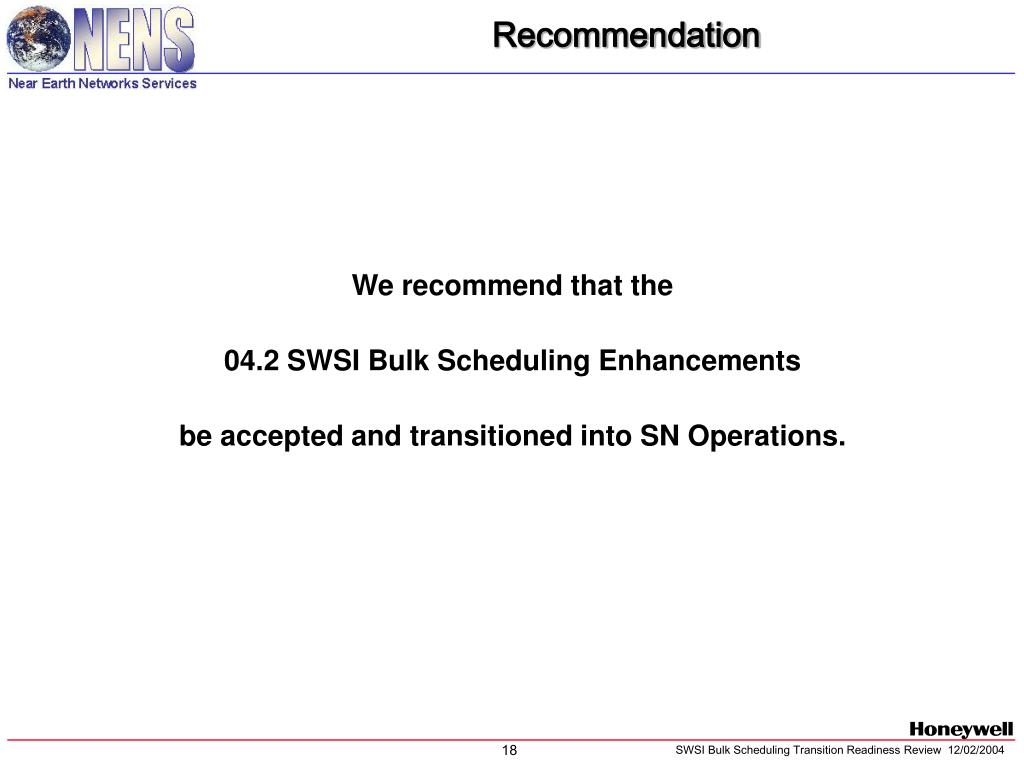 NENS
Near Earth Networks Services

Recommendation

We recommend that the

04.2 SWSI Bulk Scheduling Enhancements

be accepted and transitioned into SN Operations.

Honeywell

18

SWSI Bulk Scheduling Transition Readiness Review 12/02/2004